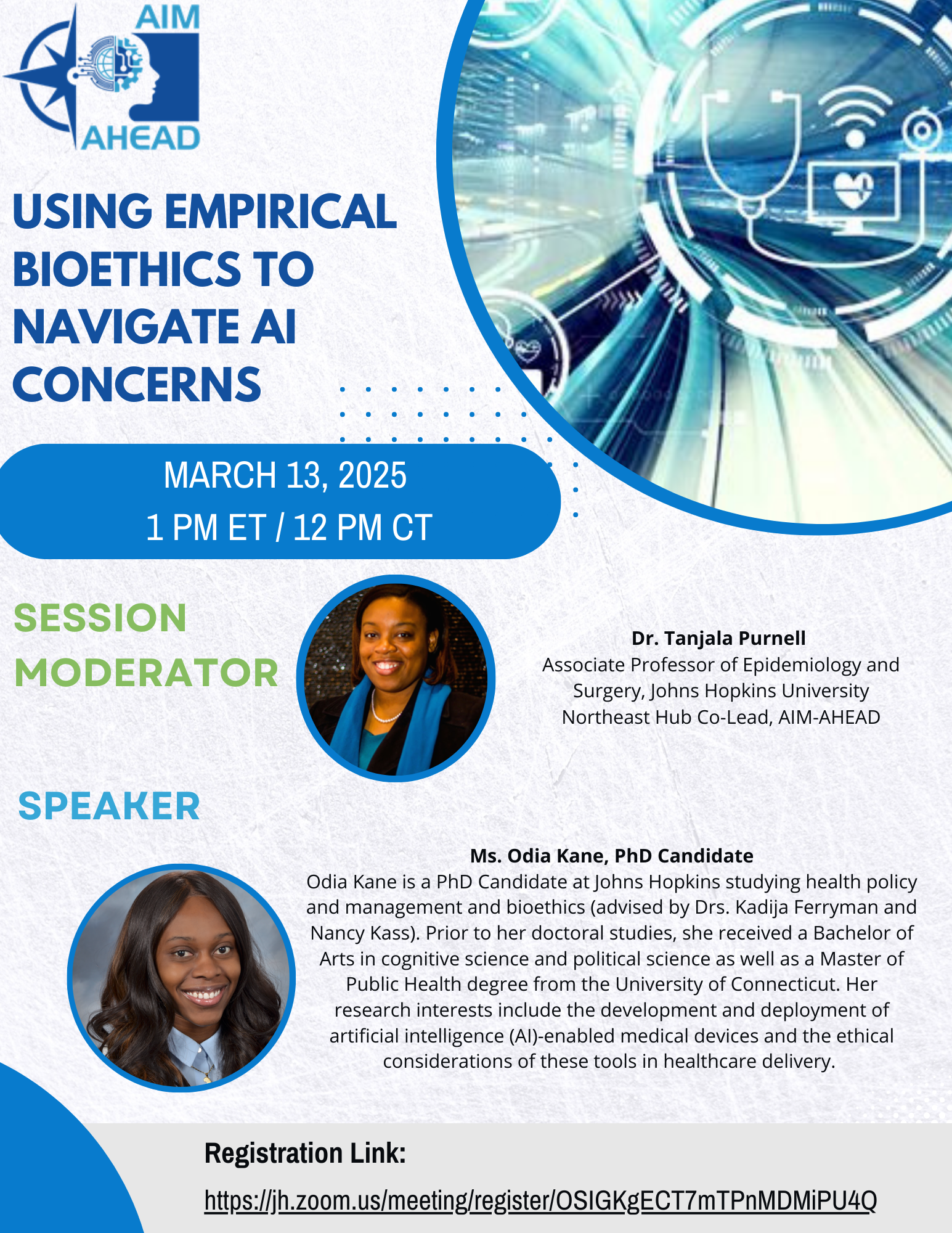 AIM AHEAD

USING EMPIRICAL BIOETHICS TO NAVIGATE AI CONCERNS

MARCH 13, 2025
1 PM ET / 12 PM CT

SESSION MODERATOR

Dr. Tanjala Purnell
Associate Professor of Epidemiology and Surgery, Johns Hopkins University
Northeast Hub Co-Lead, AIM-AHEAD

SPEAKER

Ms. Odia Kane, PhD Candidate
Odia Kane is a PhD Candidate at Johns Hopkins studying health policy and management and bioethics (advised by Drs. Kadija Ferryman and Nancy Kass). Prior to her doctoral studies, she received a Bachelor of Arts in cognitive science and political science as well as a Master of Public Health degree from the University of Connecticut. Her research interests include the development and deployment of artificial intelligence (AI)-enabled medical devices and the ethical considerations of these tools in healthcare delivery.

Registration Link:
https://jh.zoom.us/meeting/register/OSIGKgECT7mTPnMDMiPU4Q